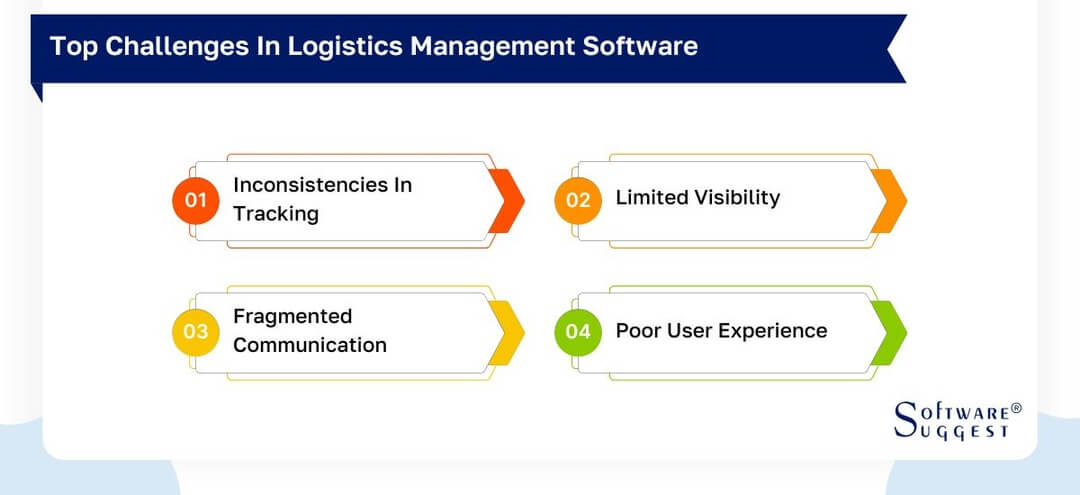 Top Challenges In Logistics Management Software

01 Inconsistencies In Tracking

02 Limited Visibility

03 Fragmented Communication

04 Poor User Experience

SOFTWARE® SUGGEST